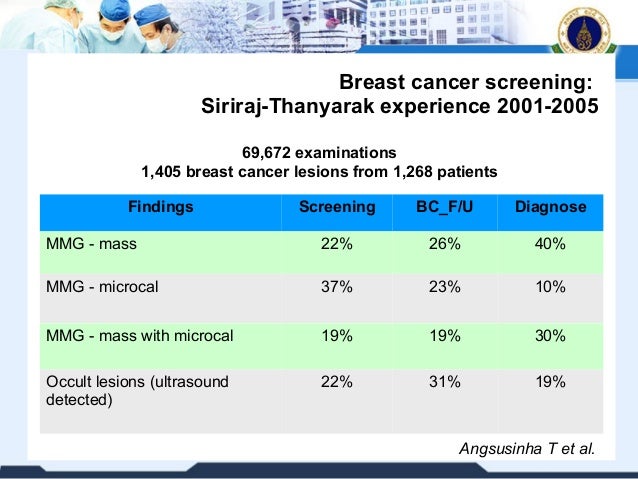 Breast cancer screening:
Siriraj-Thanyarak experience 2001-2005

69,672 examinations
1,405 breast cancer lesions from 1,268 patients

| Findings | Screening | BC_F/U | Diagnose |
|---|---|---|---|
| MMG - mass | 22% | 26% | 40% |
| MMG - microcal | 37% | 23% | 10% |
| MMG - mass with microcal | 19% | 19% | 30% |
| Occult lesions (ultrasound detected) | 22% | 31% | 19% |

Angsusinha T et al.